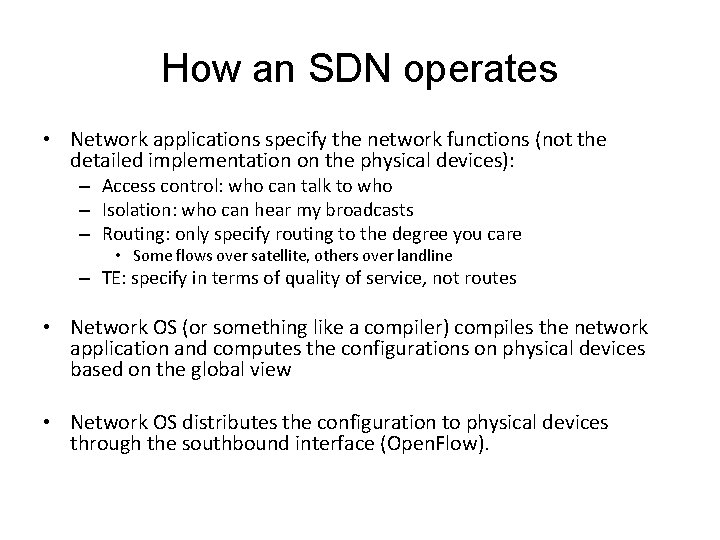 How an SDN operates

• Network applications specify the network functions (not the detailed implementation on the physical devices):
  – Access control: who can talk to who
  – Isolation: who can hear my broadcasts
  – Routing: only specify routing to the degree you care
    • Some flows over satellite, others over landline
  – TE: specify in terms of quality of service, not routes

• Network OS (or something like a compiler) compiles the network application and computes the configurations on physical devices based on the global view

• Network OS distributes the configuration to physical devices through the southbound interface (OpenFlow).